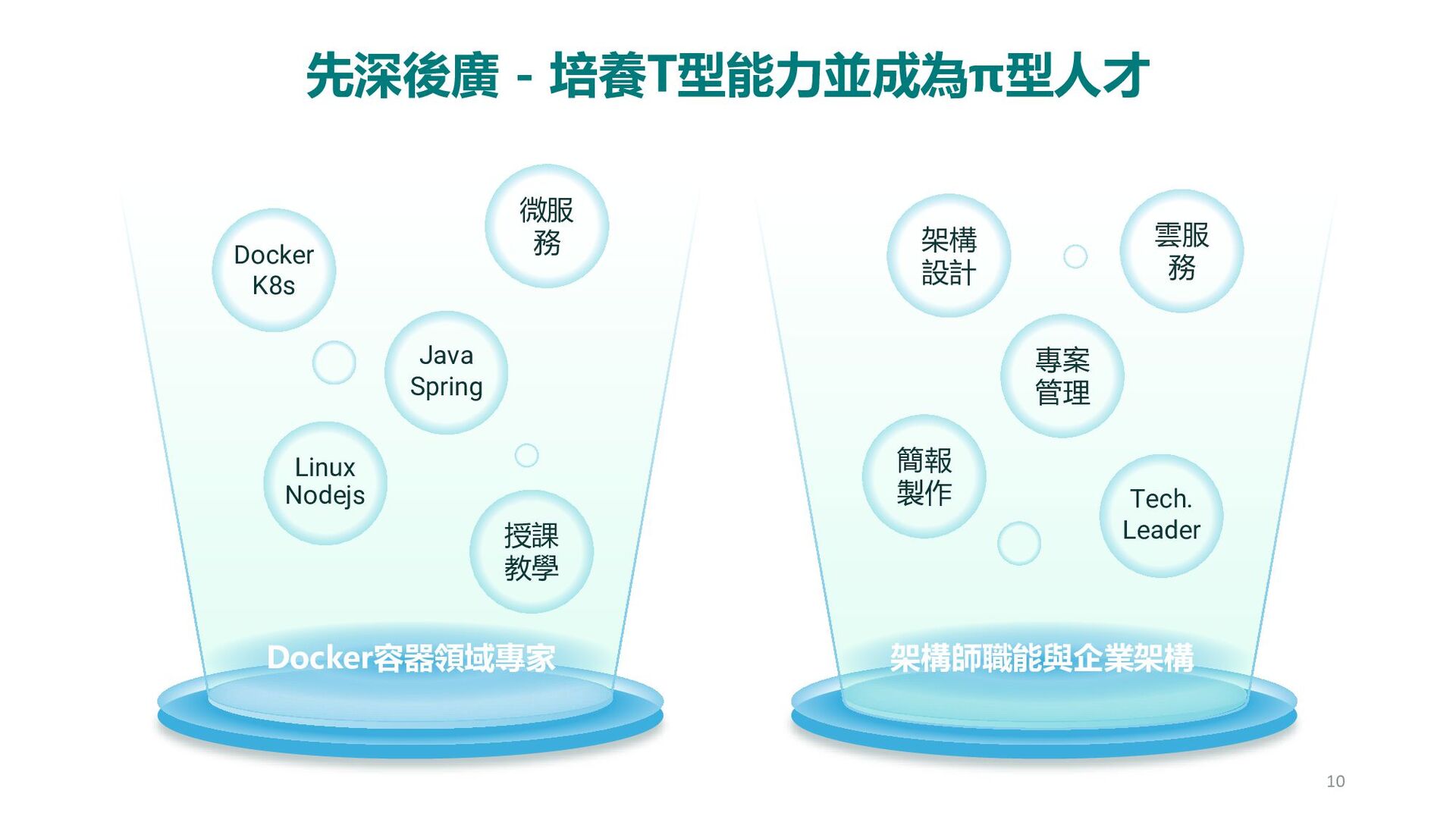 先深後廣 - 培養T型能力並成為π型人才

Docker K8s

微服務

Java Spring

Linux Nodejs

授課教學

Docker容器領域專家

架構設計

雲服務

專案管理

簡報製作

Tech. Leader

架構師職能與企業架構

10